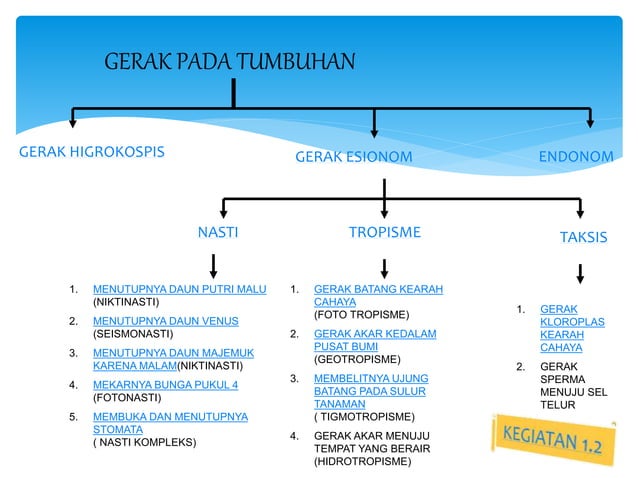 GERAK PADA TUMBUHAN

GERAK HIGROKOSPIS

GERAK ESIONOM

ENDONOM

NASTI

TROPISME

TAKSIS

1. MENUTUPNYA DAUN PUTRI MALU (NIKTINASTI)
2. MENUTUPNYA DAUN VENUS (SEISMONASTI)
3. MENUTUPNYA DAUN MAJEMUK KARENA MALAM(NIKTINASTI)
4. MEKARNYA BUNGA PUKUL 4 (FOTONASTI)
5. MEMBUKA DAN MENUTUPNYA STOMATA ( NASTI KOMPLEKS)

1. GERAK BATANG KEARAH CAHAYA (FOTO TROPISME)
2. GERAK AKAR KEDALAM PUSAT BUMI (GEOTROPISME)
3. MEMBELITNYA UJUNG BATANG PADA SULUR TANAMAN ( TIGMOTROPISME)
4. GERAK AKAR MENUJU TEMPAT YANG BERAIR (HIDROTROPISME)

1. GERAK KLOROPLAS KEARAH CAHAYA
2. GERAK SPERMA MENUJU SEL TELUR

KEGIATAN 1.2